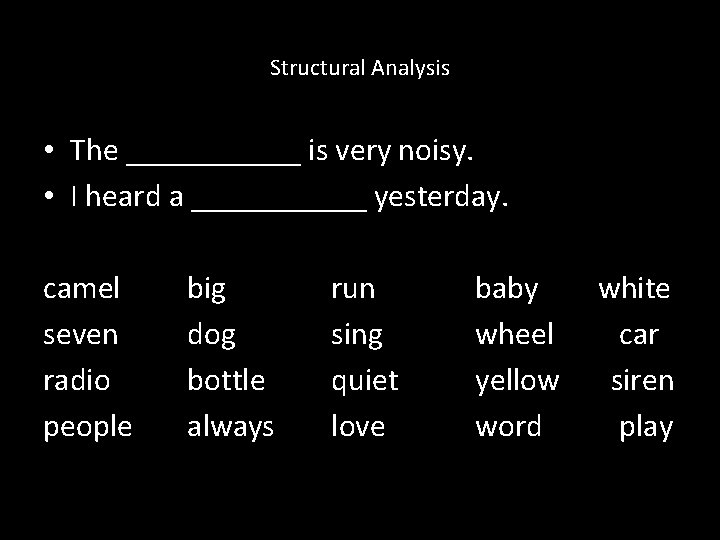 Structural Analysis

• The ____ is very noisy.
• I heard a ____ yesterday.

| camel | big | run | baby | white |
|---|---|---|---|---|
| seven | dog | sing | wheel | car |
| radio | bottle | quiet | yellow | siren |
| people | always | love | word | play |